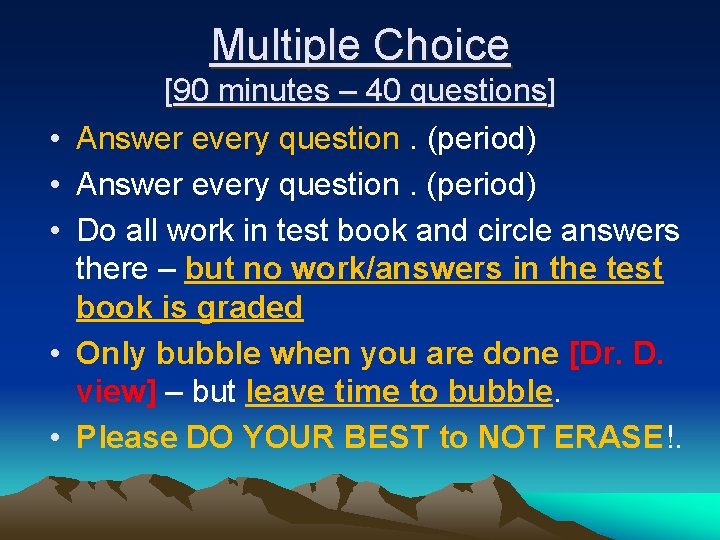 Multiple Choice
[90 minutes – 40 questions]

• Answer every question . (period)
• Answer every question . (period)
• Do all work in test book and circle answers there – but no work/answers in the test book is graded
• Only bubble when you are done [Dr. D. view] – but leave time to bubble.
• Please DO YOUR BEST to NOT ERASE!.